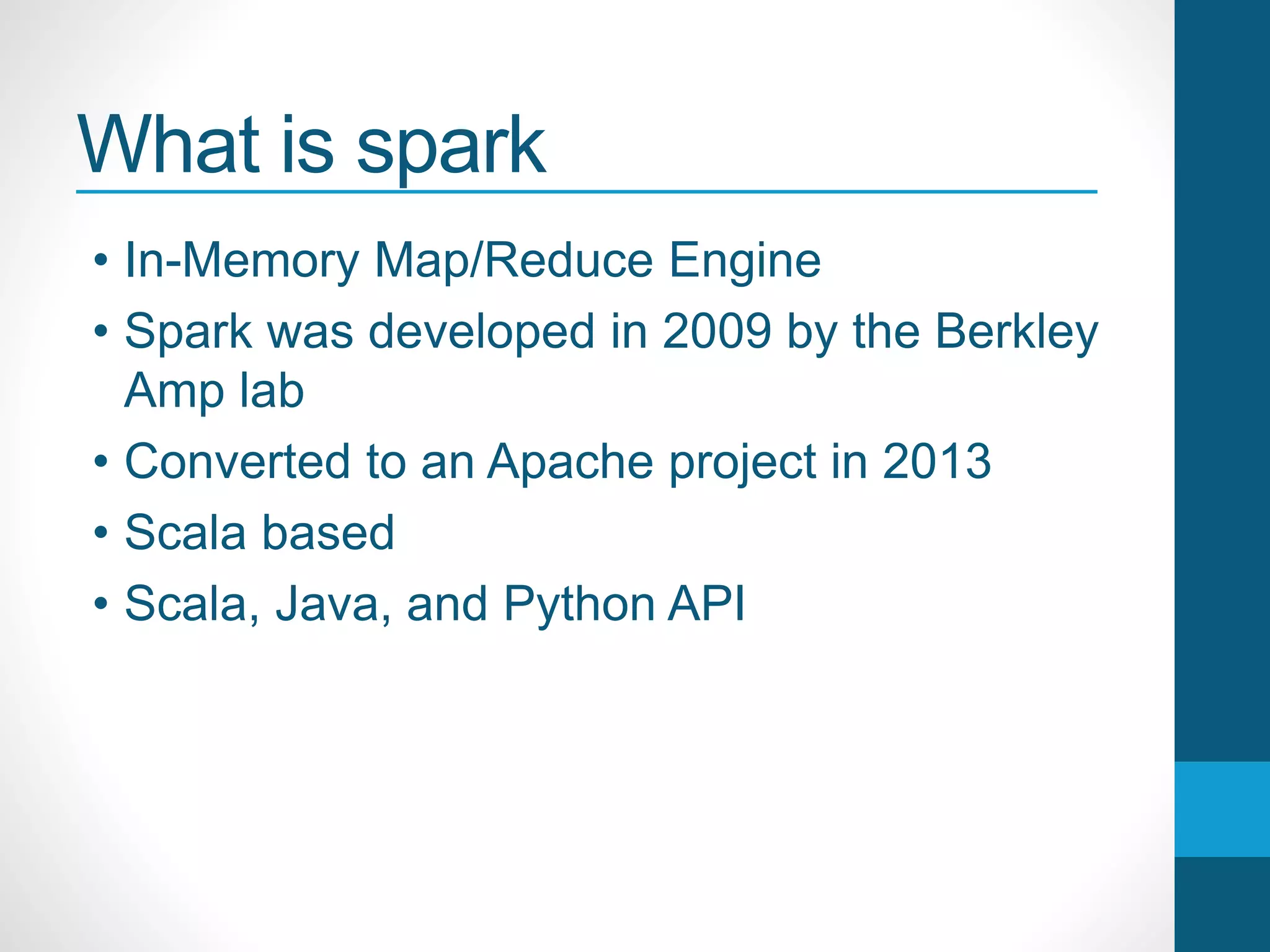 What is spark

• In-Memory Map/Reduce Engine
• Spark was developed in 2009 by the Berkley Amp lab
• Converted to an Apache project in 2013
• Scala based
• Scala, Java, and Python API